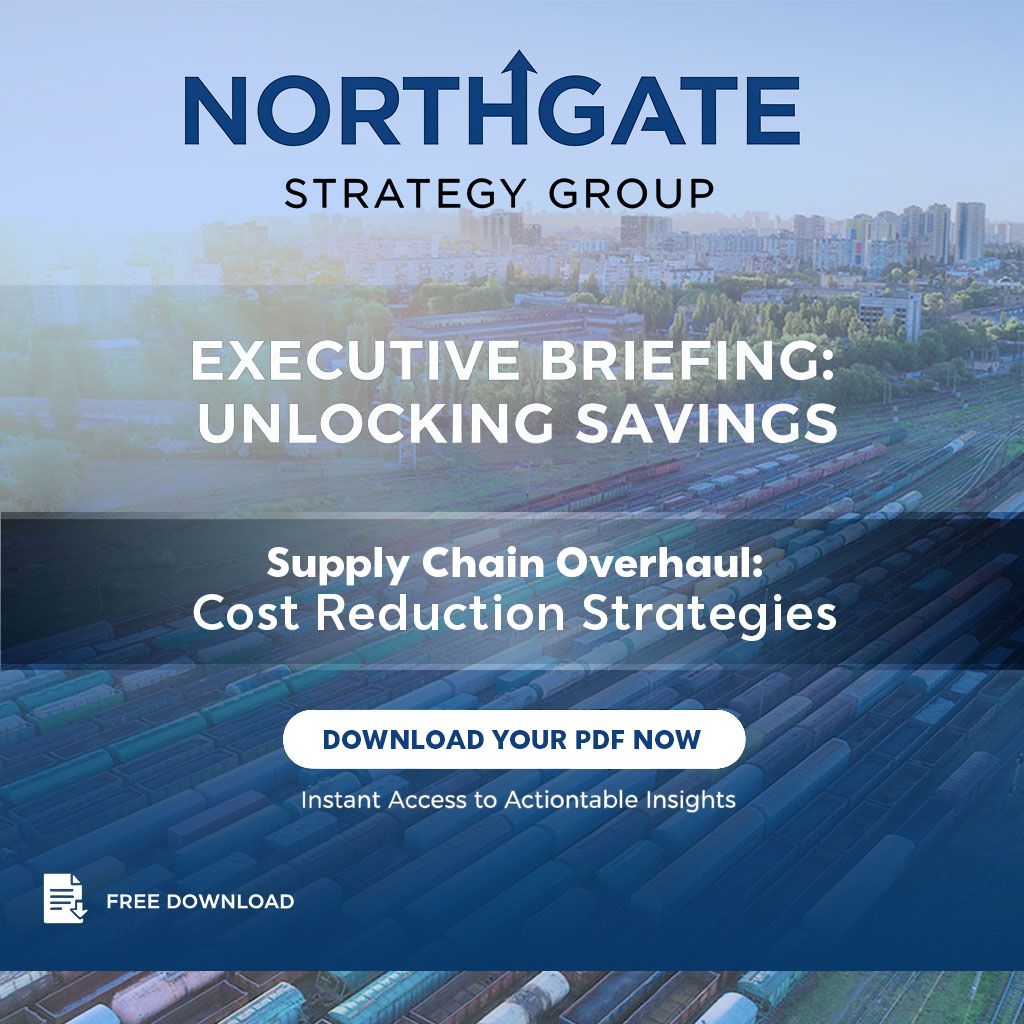 NORTHGATE
STRATEGY GROUP

EXECUTIVE BRIEFING: UNLOCKING SAVINGS

Supply Chain Overhaul: Cost Reduction Strategies

DOWNLOAD YOUR PDF NOW

Instant Access to Actiontable Insights

FREE DOWNLOAD